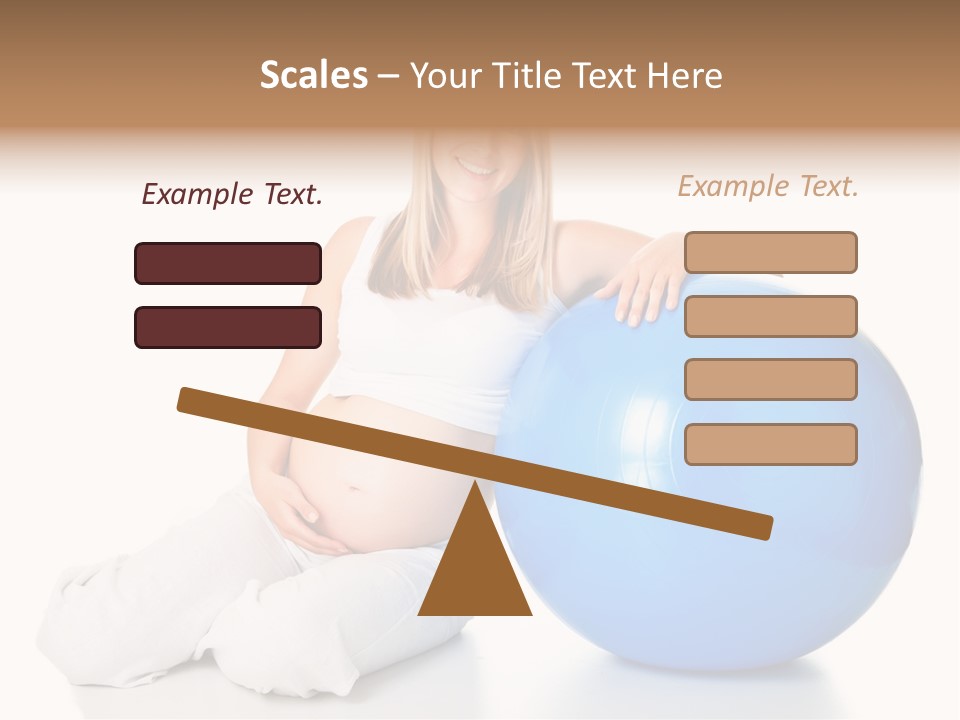 Scales – Your Title Text Here

Example Text.

Example Text.